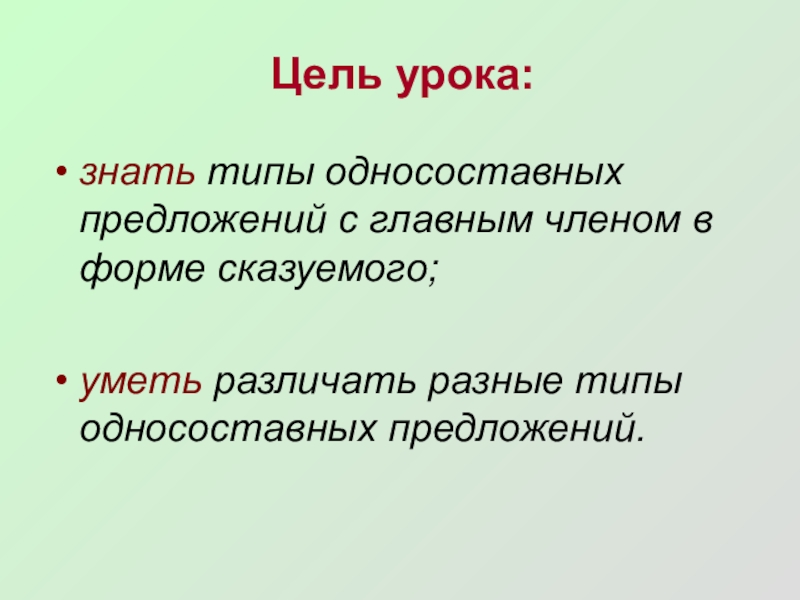 Цель урока:

• знать типы односоставных предложений с главным членом в форме сказуемого;

• уметь различать разные типы односоставных предложений.